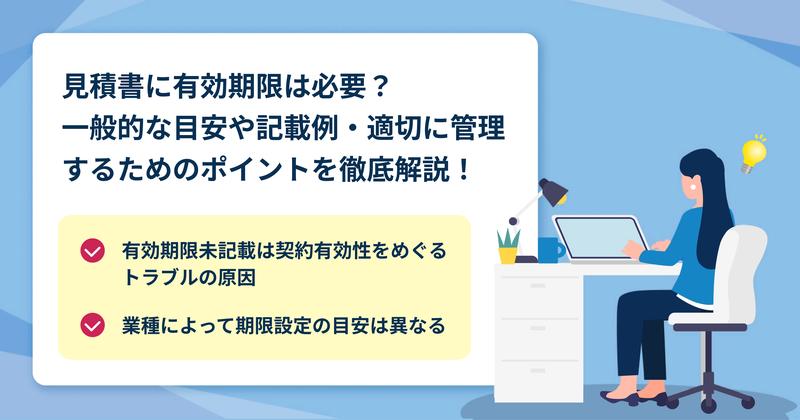 見積書に有効期限は必要？
一般的な目安や記載例・適切に管理するためのポイントを徹底解説！

有効期限未記載は契約有効性をめぐるトラブルの原因

業種によって期限設定の目安は異なる